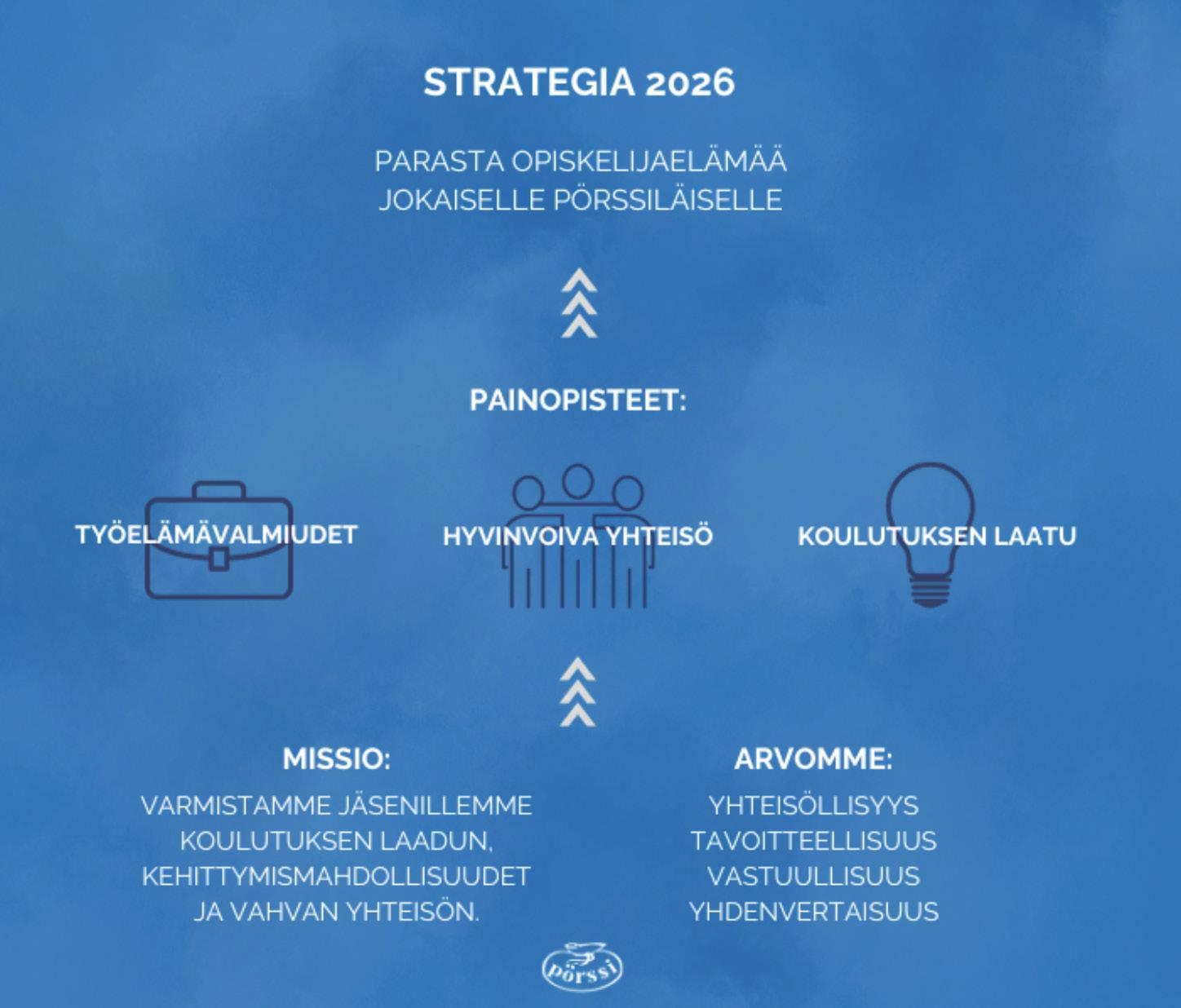 STRATEGIA 2026

PARASTA OPISKELIJAELÄMÄÄ JOKAISELLE PÖRSSILÄISELLE

PAINOPISTEET:

TYÖELÄMÄVALMIUDET

HYVINVOIVA YHTEISÖ

KOULUTUKSEN LAATU

MISSIO:

VARMISTAMME JÄSENILLEMME KOULUTUKSEN LAADUN, KEHITTYMISMAHDOLLISUUDET JA VAHVAN YHTEISÖN.

ARVOMME:

YHTEISÖLLISYYS
TAVOITTEELLISUUS
VASTUULLISUUS
YHDENVERTAISUUS

pörssi